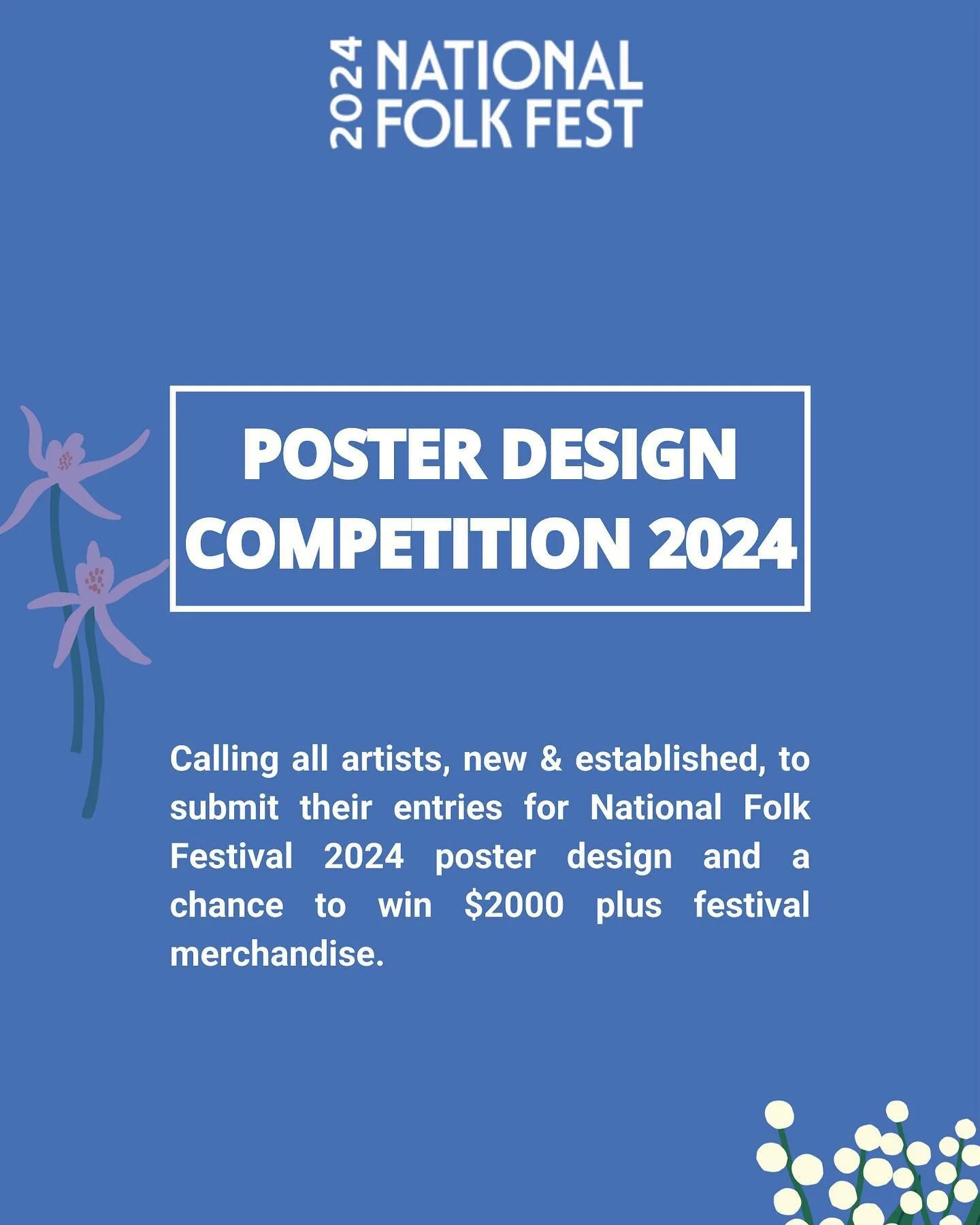 2024 NATIONAL FOLK FEST

POSTER DESIGN COMPETITION 2024

Calling all artists, new & established, to submit their entries for National Folk Festival 2024 poster design and a chance to win \$2000 plus festival merchandise.